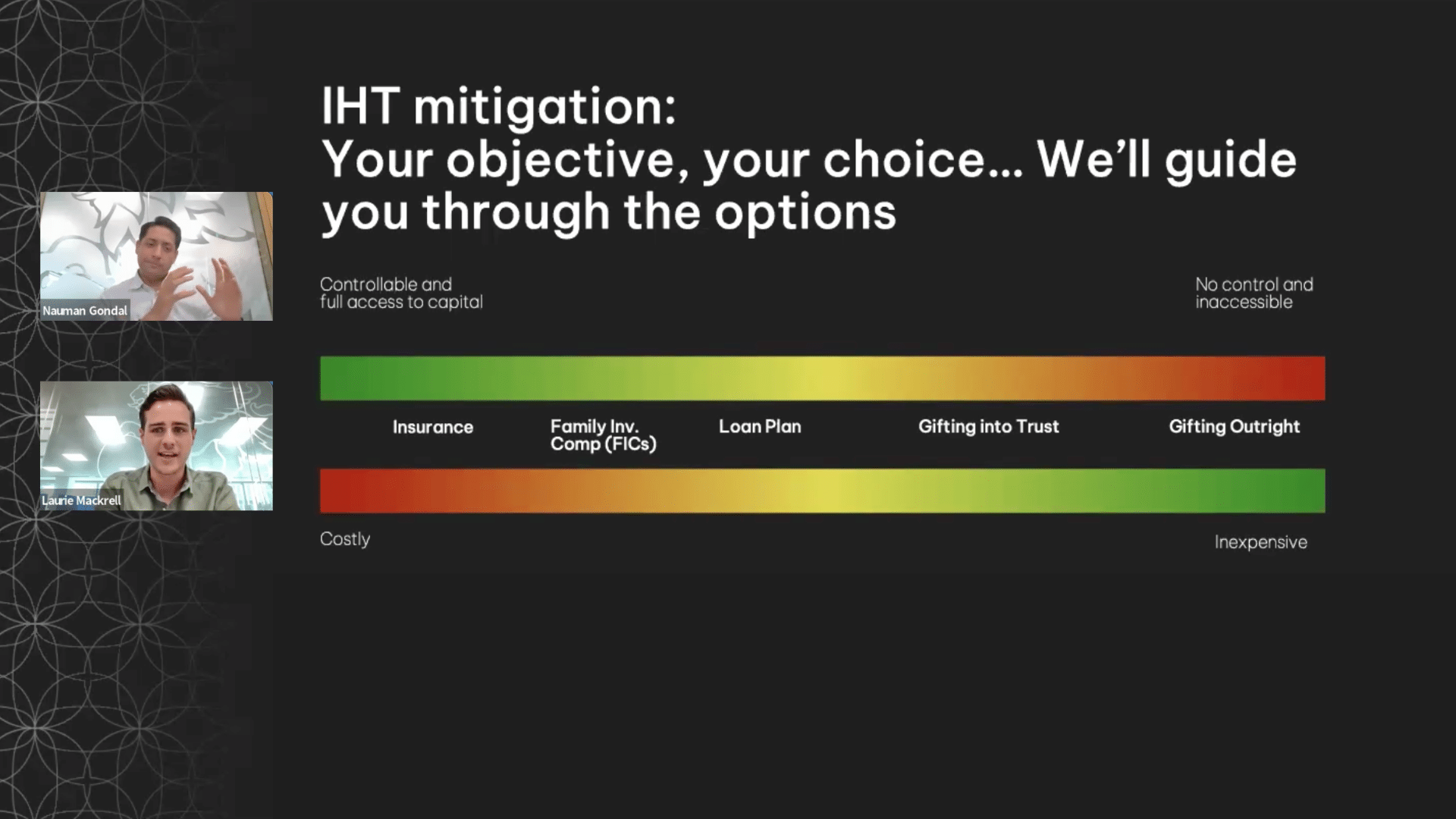 Nauman Gondal

Laurie Mackrell

IHT mitigation:
Your objective, your choice... We'll guide you through the options

Controllable and full access to capital

No control and inaccessible

Insurance

Family Inv. Comp (FICs)

Loan Plan

Gifting into Trust

Gifting Outright

Costly

Inexpensive